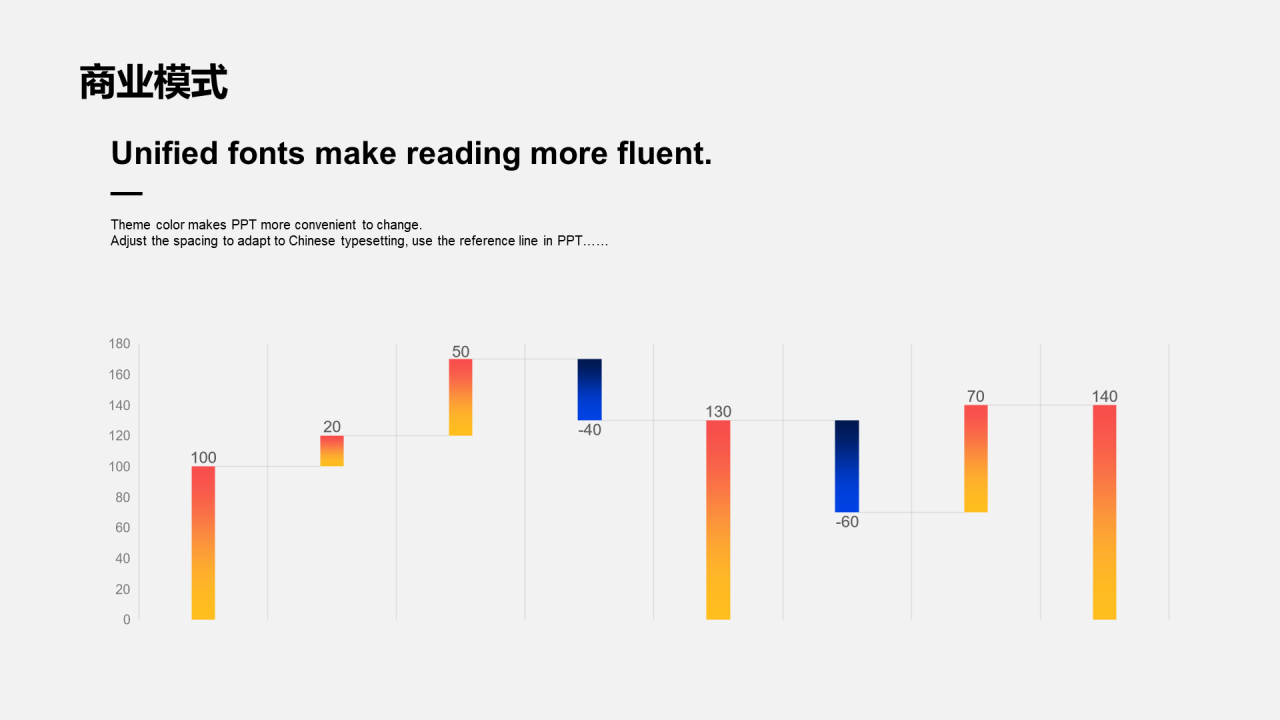 商业模式

Unified fonts make reading more fluent.

Theme color makes PPT more convenient to change.
Adjust the spacing to adapt to Chinese typesetting, use the reference line in PPT……

180
160
140
120
100
80
60
40
20
0

100
20
50
-40
130
-60
70
140